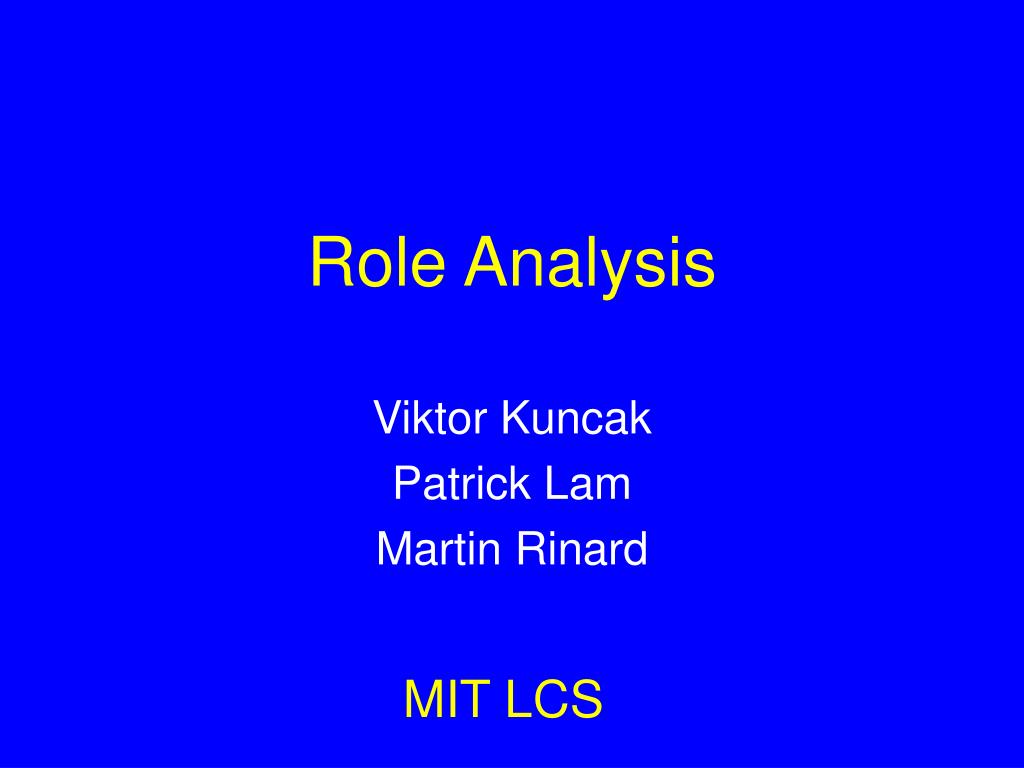 Role Analysis

Viktor Kuncak
Patrick Lam
Martin Rinard

MIT LCS